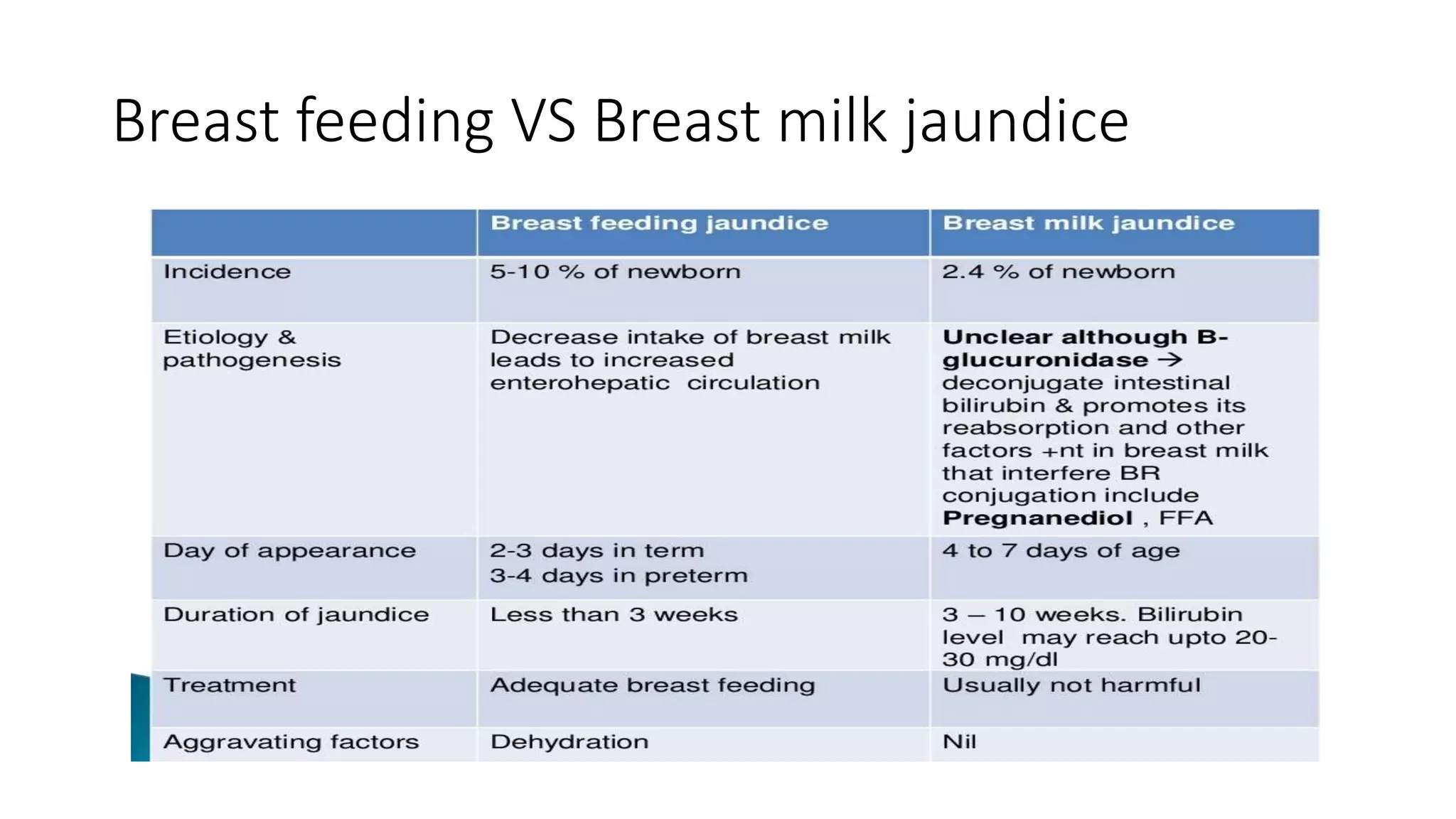 Breast feeding VS Breast milk jaundice

| | Breast feeding jaundice | Breast milk jaundice |
|---|---|---|
| Incidence | 5-10 % of newborn | 2.4 % of newborn |
| Etiology & pathogenesis | Decrease intake of breast milk leads to increased enterohepatic circulation | Unclear although B-glucuronidase → deconjugate intestinal bilirubin & promotes its reabsorption and other factors +nt in breast milk that interfere BR conjugation include Pregnanediol , FFA |
| Day of appearance | 2-3 days in term 3-4 days in preterm | 4 to 7 days of age |
| Duration of jaundice | Less than 3 weeks | 3 – 10 weeks. Bilirubin level may reach upto 20-30 mg/dl |
| Treatment | Adequate breast feeding | Usually not harmful |
| Aggravating factors | Dehydration | Nil |